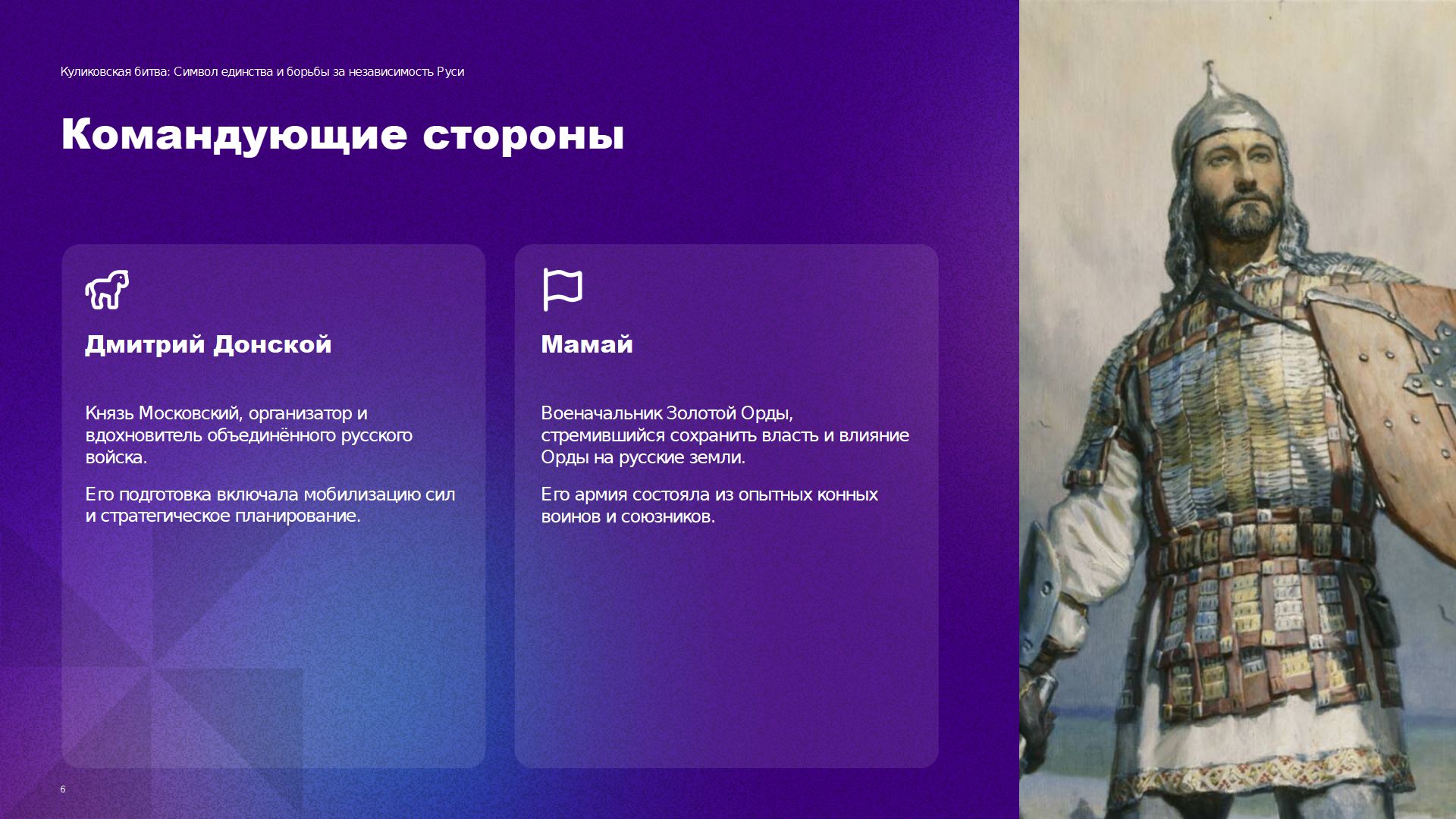 Куликовская битва: Символ единства и борьбы за независимость Руси

Командующие стороны

Дмитрий Донской

Князь Московский, организатор и вдохновитель объединённого русского войска.

Его подготовка включала мобилизацию сил и стратегическое планирование.

Мамай

Военачальник Золотой Орды, стремившийся сохранить власть и влияние Орды на русские земли.

Его армия состояла из опытных конных воинов и союзников.

6